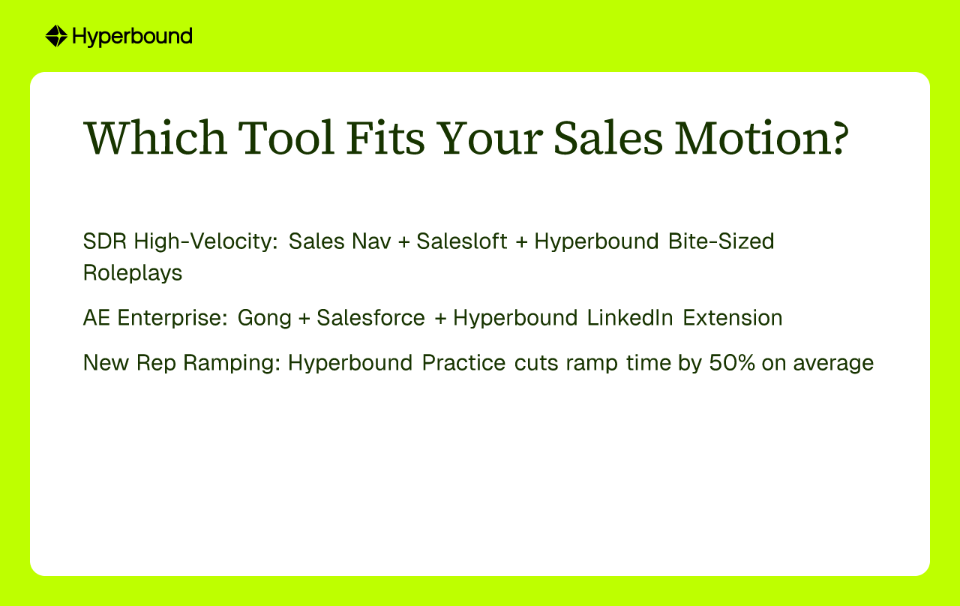 Hyperbound

Which Tool Fits Your Sales Motion?

SDR High-Velocity: Sales Nav + Salesloft + Hyperbound Bite-Sized Roleplays

AE Enterprise: Gong + Salesforce + Hyperbound LinkedIn Extension

New Rep Ramping: Hyperbound Practice cuts ramp time by 50% on average